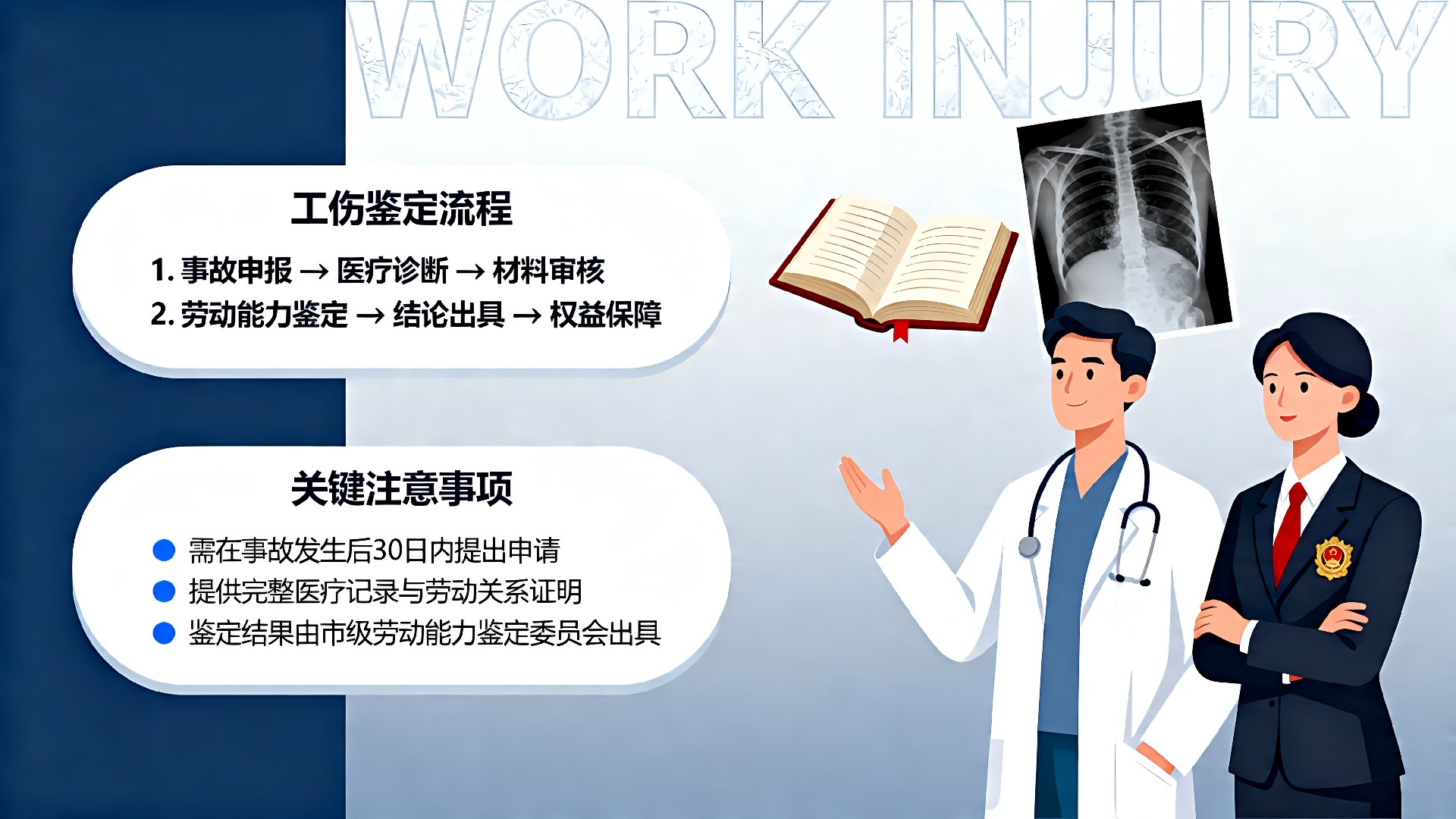 WORK INJURY

工伤鉴定流程

1. 事故申报 → 医疗诊断 → 材料审核
2. 劳动能力鉴定 → 结论出具 → 权益保障

关键注意事项

需在事故发生后30日内提出申请
提供完整医疗记录与劳动关系证明
鉴定结果由市级劳动能力鉴定委员会出具